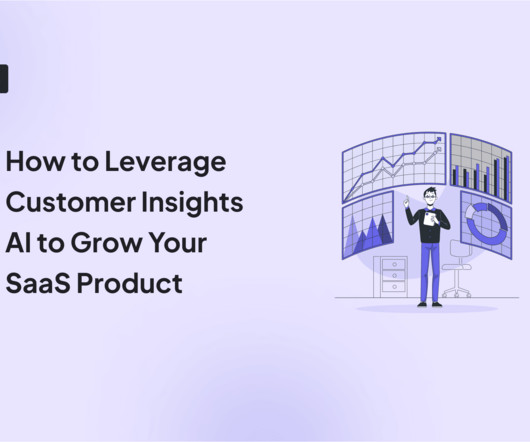 How to Leverage Customer Insights AI to Grow Your SaaS Product